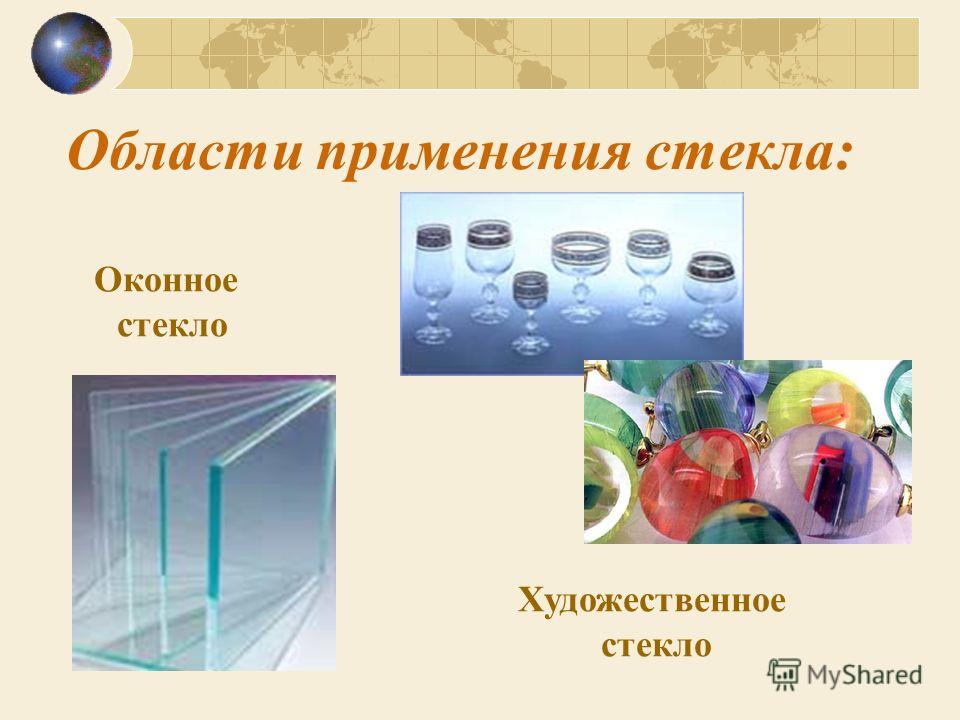 Области применения стекла:

Оконное стекло

Художественное стекло

MyShared